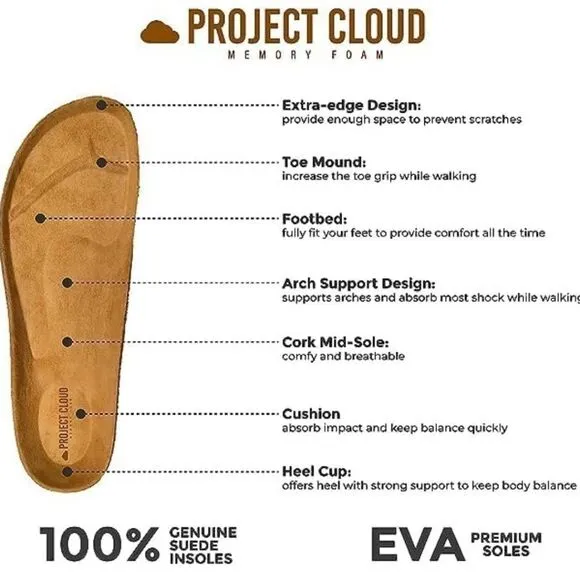 PROJECT CLOUD
MEMORY FOAM

Extra-edge Design:
provide enough space to prevent scratches

Toe Mound:
increase the toe grip while walking

Footbed:
fully fit your feet to provide comfort all the time

Arch Support Design:
supports arches and absorb most shock while walking

Cork Mid-Sole:
comfy and breathable

Cushion
absorb impact and keep balance quickly

Heel Cup:
offers heel with strong support to keep body balance

PROJECT CLOUD

100% GENUINE SUEDE INSOLES

EVA PREMIUM SOLES